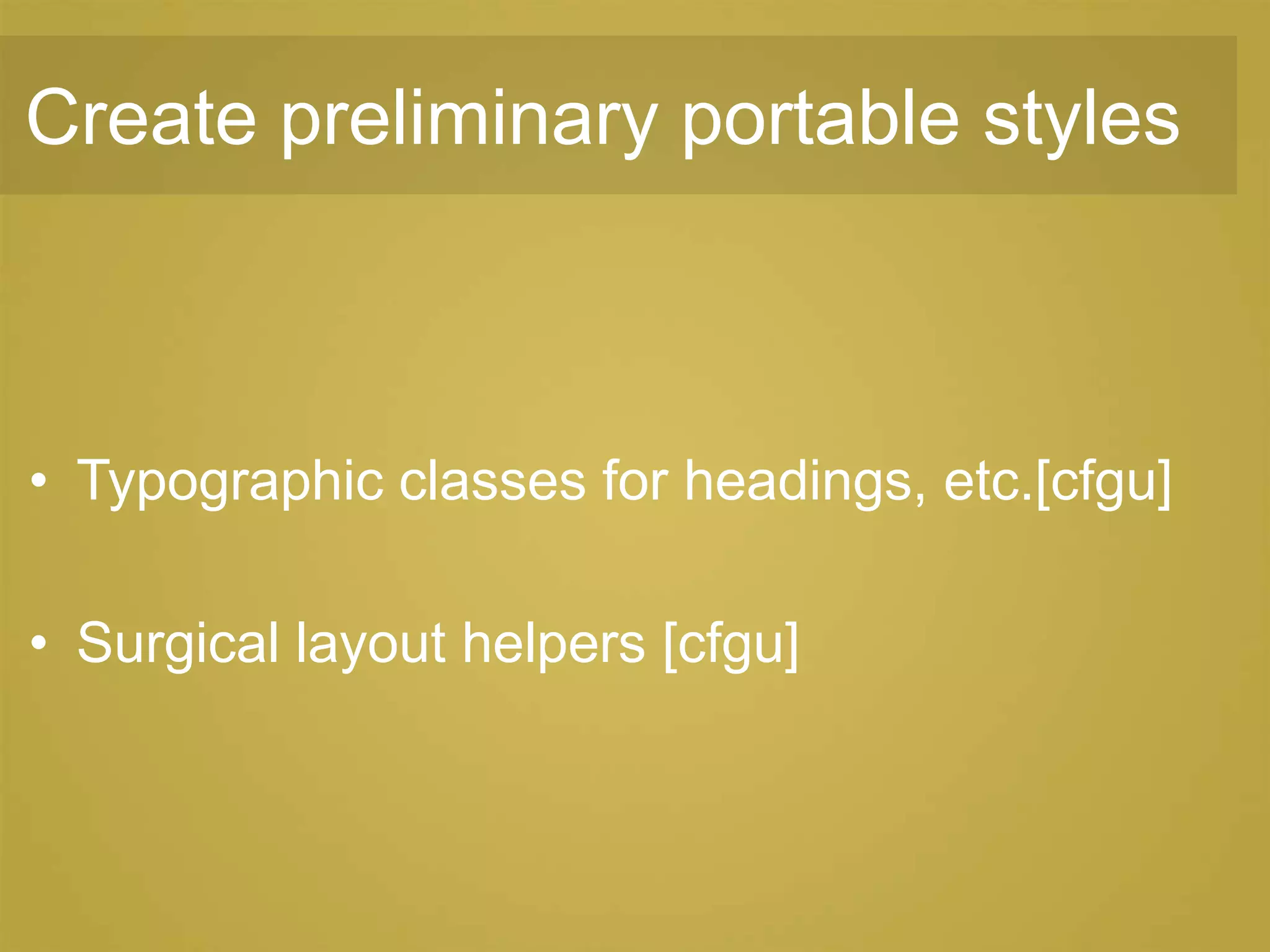 Create preliminary portable styles

• Typographic classes for headings, etc.[cfgu]

• Surgical layout helpers [cfgu]